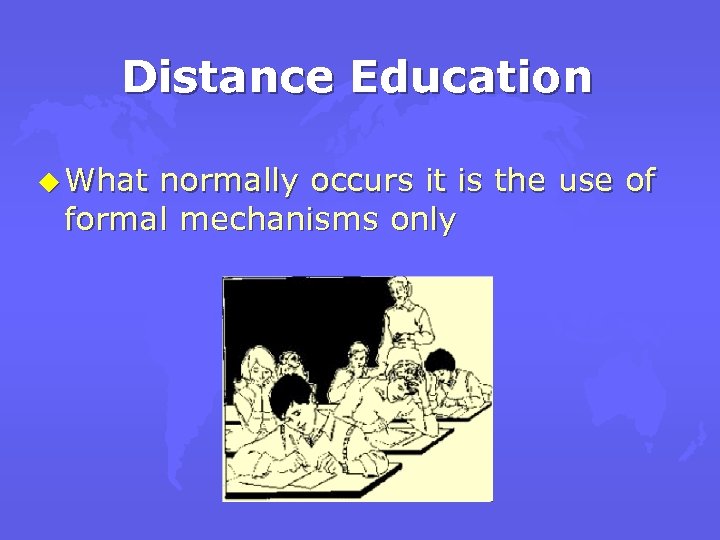 Distance Education

What normally occurs it is the use of formal mechanisms only